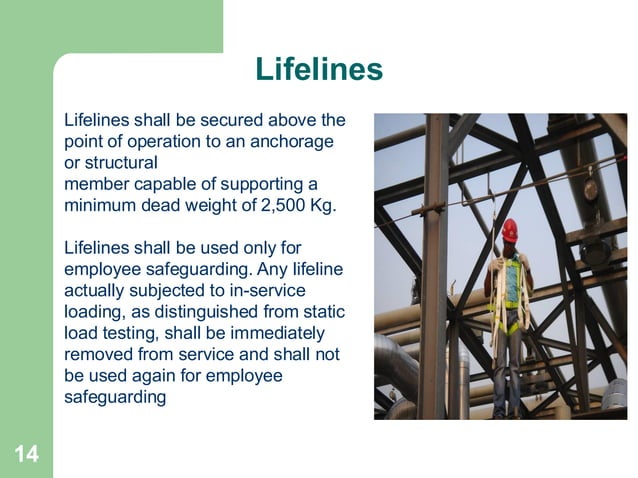 Lifelines

Lifelines shall be secured above the point of operation to an anchorage or structural member capable of supporting a minimum dead weight of 2,500 Kg.

Lifelines shall be used only for employee safeguarding. Any lifeline actually subjected to in-service loading, as distinguished from static load testing, shall be immediately removed from service and shall not be used again for employee safeguarding

14